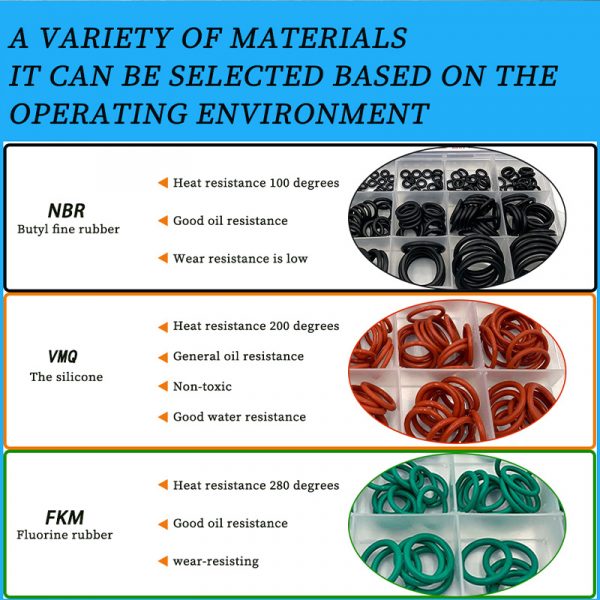 A VARIETY OF MATERIALS
IT CAN BE SELECTED BASED ON THE OPERATING ENVIRONMENT

NBR
Butyl fine rubber

Heat resistance 100 degrees

Good oil resistance

Wear resistance is low

VMQ
The silicone

Heat resistance 200 degrees

General oil resistance

Non-toxic

Good water resistance

FKM
Fluorine rubber

Heat resistance 280 degrees

Good oil resistance

wear-resisting